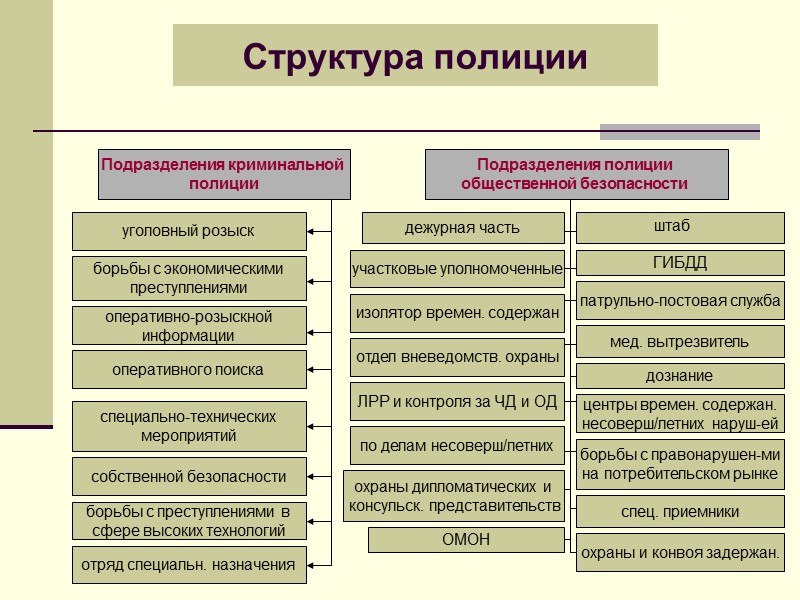 Структура полиции

Подразделения криминальной полиции

уголовный розыск

борьбы с экономическими преступлениями

оперативно-розыскной информации

оперативного поиска

специально-технических мероприятий

собственной безопасности

борьбы с преступлениями в сфере высоких технологий

отряд специальн. назначения

Подразделения полиции общественной безопасности

дежурная часть

участковые уполномоченные

изолятор времен. содержан

отдел вневедомств. охраны

ЛРР и контроля за ЧД и ОД

по делам несоверш/летних

охраны дипломатических и консульск. представительств

ОМОН

штаб

ГИБДД

патрульно-постовая служба

мед. вытрезвитель

дознание

центры времен. содержан. несоверш/летних наруш-ей

борьбы с правонарушен-ми на потребительском рынке

спец. приемники

охраны и конвоя задержан.